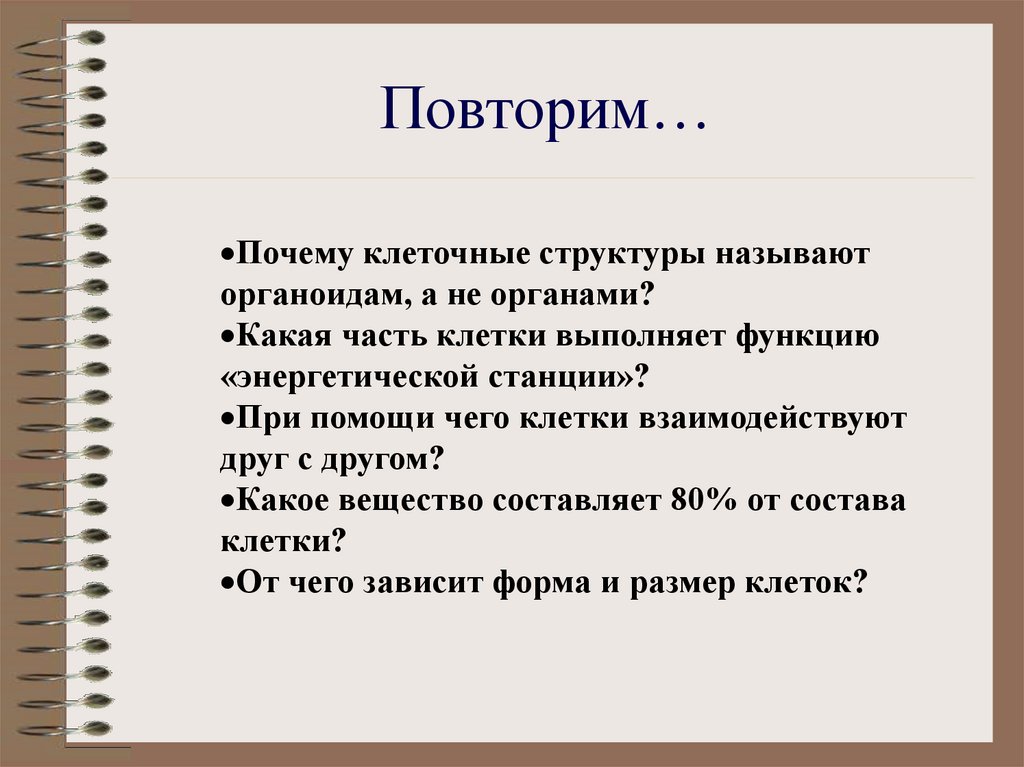 Повторим…

•Почему клеточные структуры называют органоидам, а не органами?
•Какая часть клетки выполняет функцию «энергетической станции»?
•При помощи чего клетки взаимодействуют друг с другом?
•Какое вещество составляет 80% от состава клетки?
•От чего зависит форма и размер клеток?